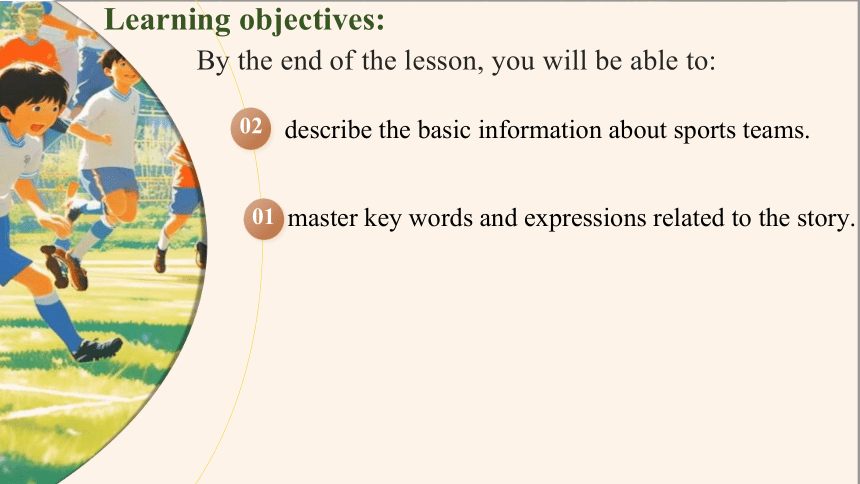 Learning objectives:

By the end of the lesson, you will be able to:

02 describe the basic information about sports teams.

01 master key words and expressions related to the story.